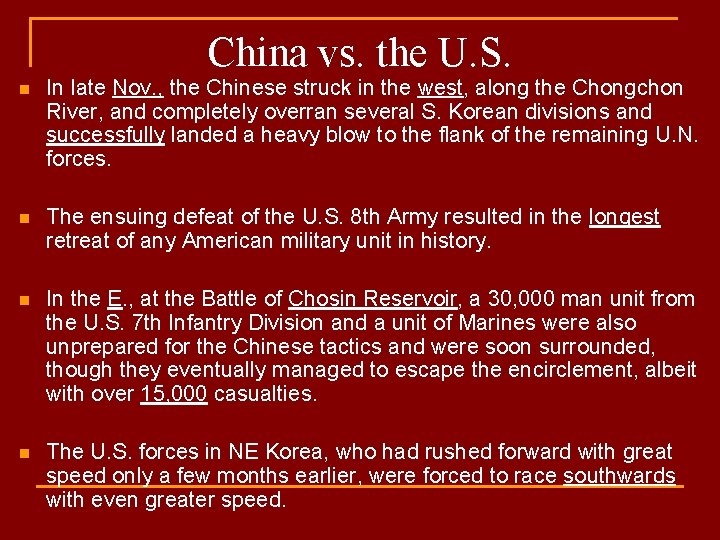 China vs. the U.S.

In late Nov., the Chinese struck in the west, along the Chongchon River, and completely overran several S. Korean divisions and successfully landed a heavy blow to the flank of the remaining U.N. forces.

The ensuing defeat of the U.S. 8th Army resulted in the longest retreat of any American military unit in history.

In the E., at the Battle of Chosin Reservoir, a 30,000 man unit from the U.S. 7th Infantry Division and a unit of Marines were also unprepared for the Chinese tactics and were soon surrounded, though they eventually managed to escape the encirclement, albeit with over 15,000 casualties.

The U.S. forces in NE Korea, who had rushed forward with great speed only a few months earlier, were forced to race southwards with even greater speed.